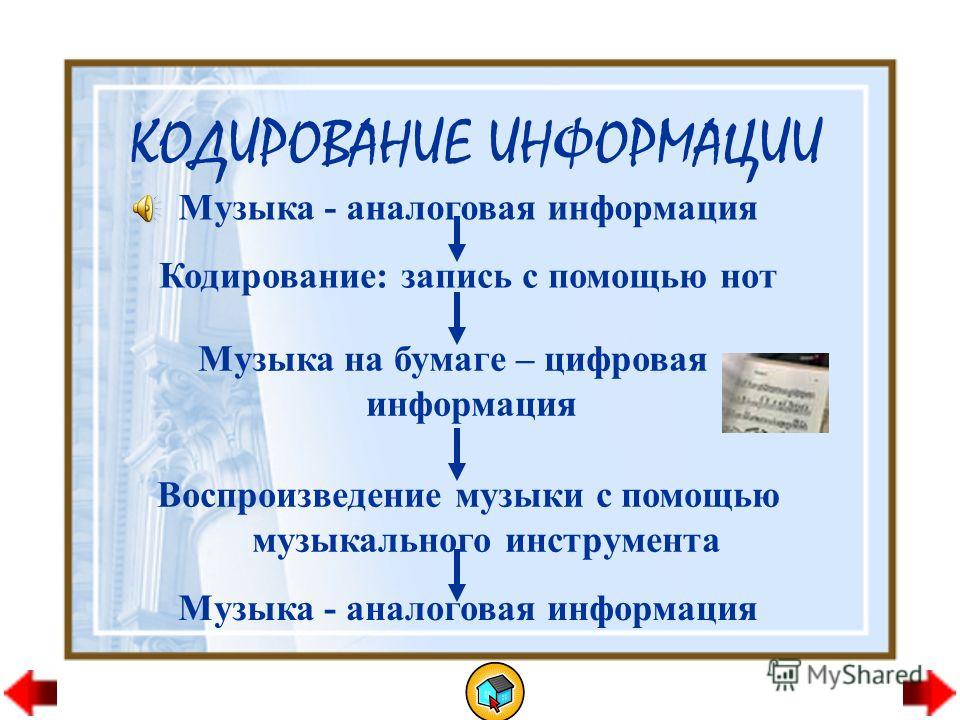 КОДИРОВАНИЕ ИНФОРМАЦИИ

Музыка - аналоговая информация

Кодирование: запись с помощью нот

Музыка на бумаге – цифровая информация

Воспроизведение музыки с помощью музыкального инструмента

Музыка - аналоговая информация

MyShared